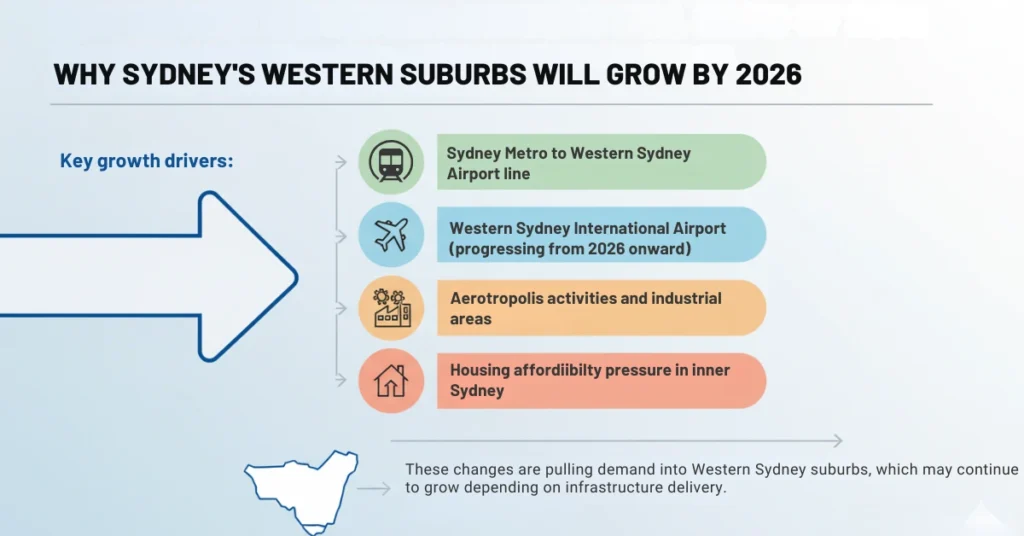 WHY SYDNEY'S WESTERN SUBURBS WILL GROW BY 2026

Key growth drivers:

Sydney Metro to Western Sydney Airport line

Western Sydney International Airport (progressing from 2026 onward)

Aerotropolis activities and industrial areas

Housing affordiibilty pressure in inner Sydney

These changes are pulling demand into Western Sydney suburbs, which may continue to grow depending on infrastructure delivery.